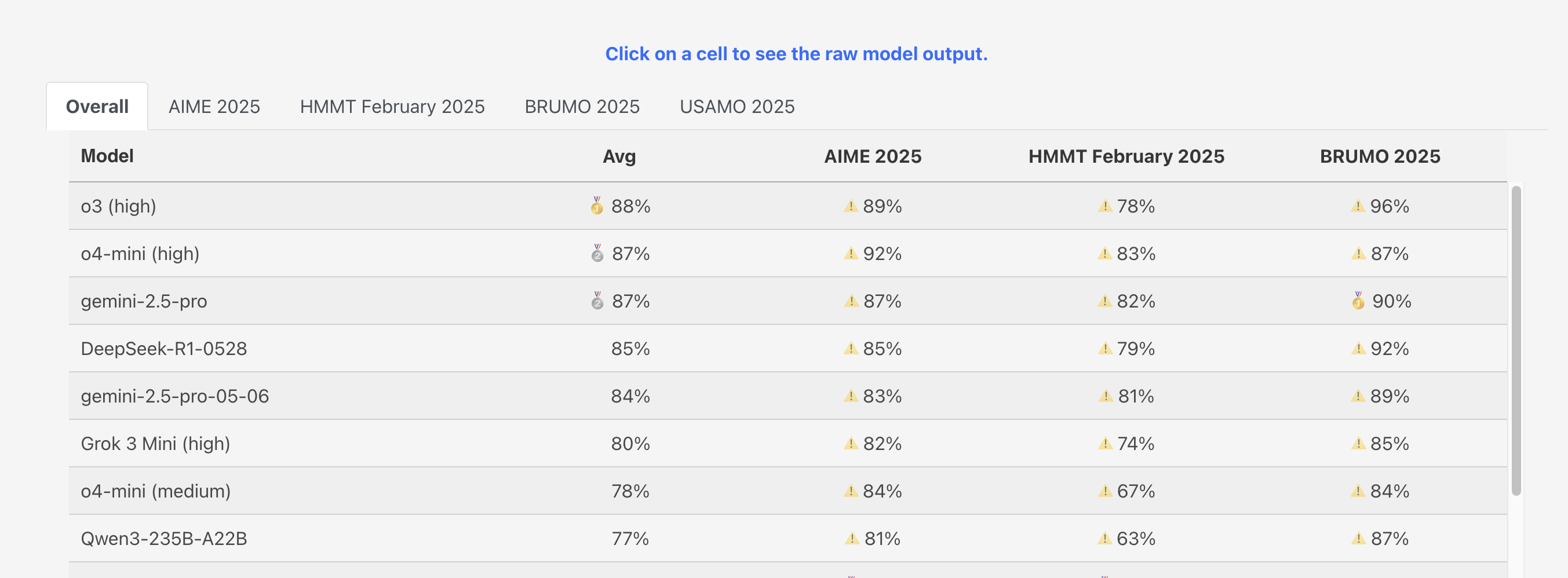 Click on a cell to see the raw model output.

Overall AIME 2025 HMMT February 2025 BRUMO 2025 USAMO 2025

| Model | Avg | AIME 2025 | HMMT February 2025 | BRUMO 2025 |
|---|---|---|---|---|
| o3 (high) | 🥇 88% | ⚠️ 89% | ⚠️ 78% | ⚠️ 96% |
| o4-mini (high) | 🥈 87% | ⚠️ 92% | ⚠️ 83% | ⚠️ 87% |
| gemini-2.5-pro | 🥈 87% | ⚠️ 87% | ⚠️ 82% | 🥇 90% |
| DeepSeek-R1-0528 | 85% | ⚠️ 85% | ⚠️ 79% | ⚠️ 92% |
| gemini-2.5-pro-05-06 | 84% | ⚠️ 83% | ⚠️ 81% | ⚠️ 89% |
| Grok 3 Mini (high) | 80% | ⚠️ 82% | ⚠️ 74% | ⚠️ 85% |
| o4-mini (medium) | 78% | ⚠️ 84% | ⚠️ 67% | ⚠️ 84% |
| Qwen3-235B-A22B | 77% | ⚠️ 81% | ⚠️ 63% | ⚠️ 87% |